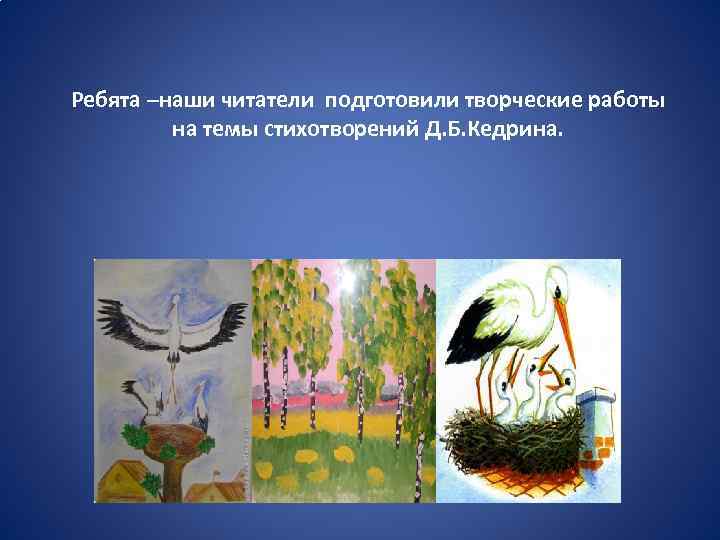 Ребята –наши читатели подготовили творческие работы на темы стихотворений Д.Б.Кедрина.